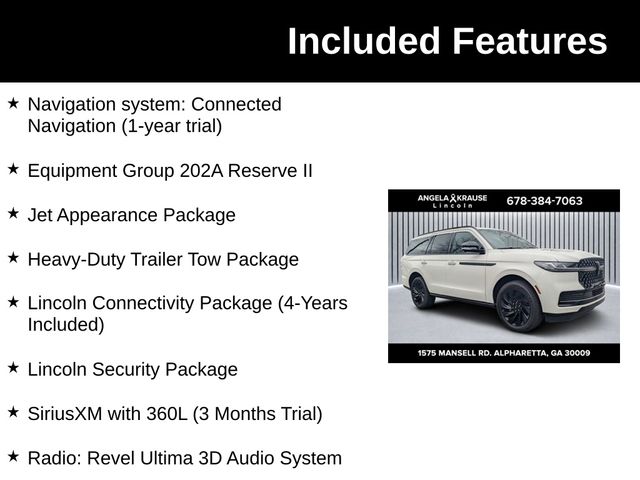 Included Features

★ Navigation system: Connected Navigation (1-year trial)

★ Equipment Group 202A Reserve II

★ Jet Appearance Package

★ Heavy-Duty Trailer Tow Package

★ Lincoln Connectivity Package (4-Years Included)

★ Lincoln Security Package

★ SiriusXM with 360L (3 Months Trial)

★ Radio: Revel Ultima 3D Audio System

ANGELA KRAUSE
Lincoln
678-384-7063

1575 MANSELL RD. ALPHARETTA, GA 30009